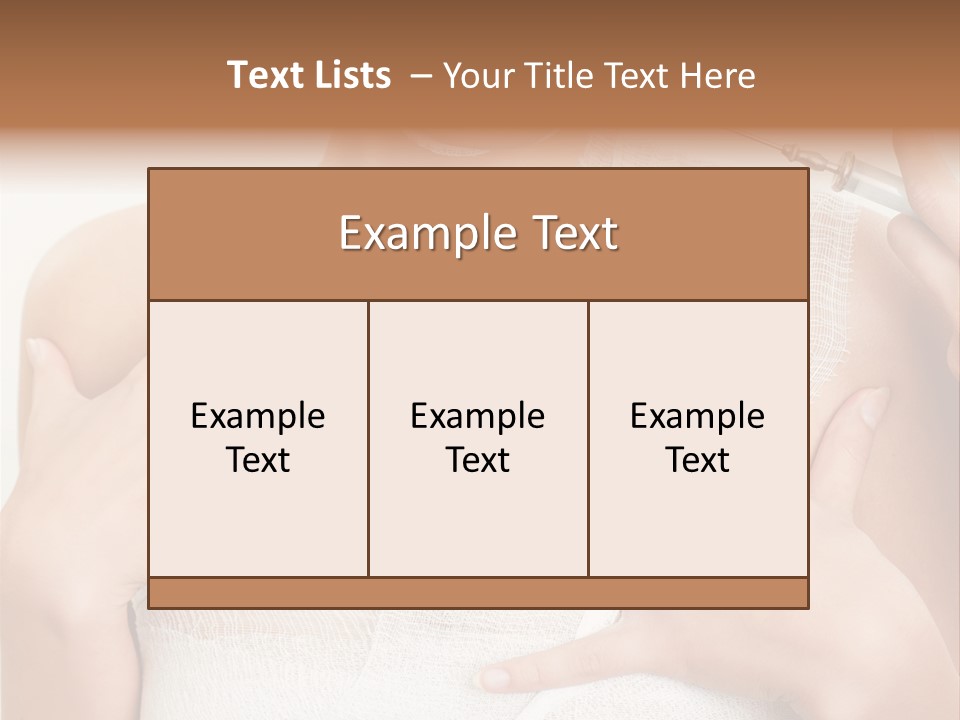 Text Lists – Your Title Text Here

Example Text

Example Text

Example Text

Example Text